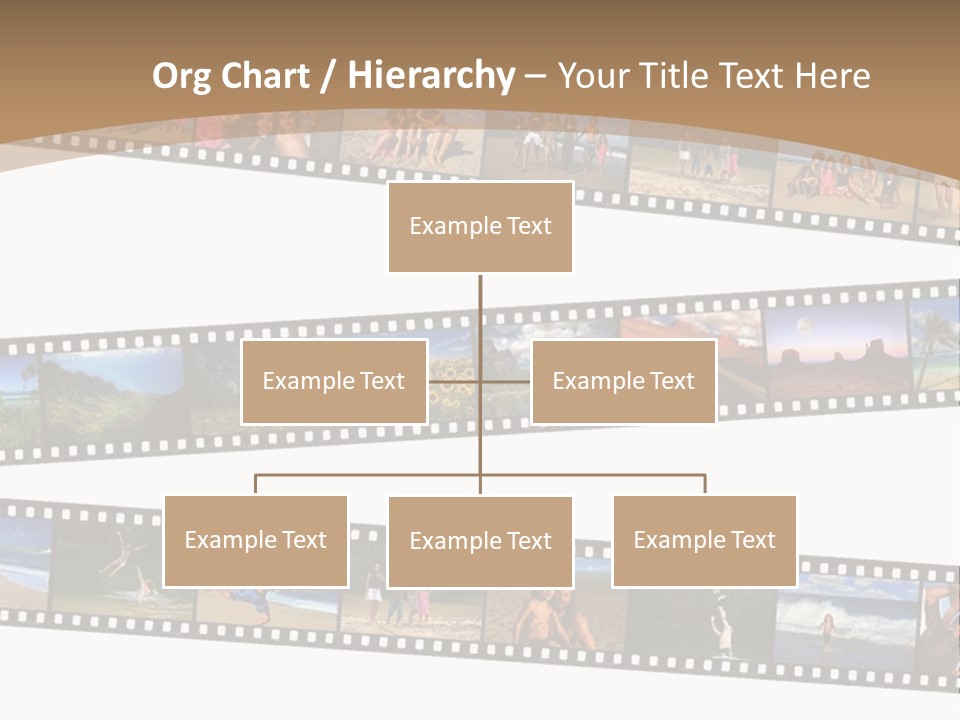 Org Chart / Hierarchy – Your Title Text Here

Example Text

Example Text

Example Text

Example Text

Example Text

Example Text